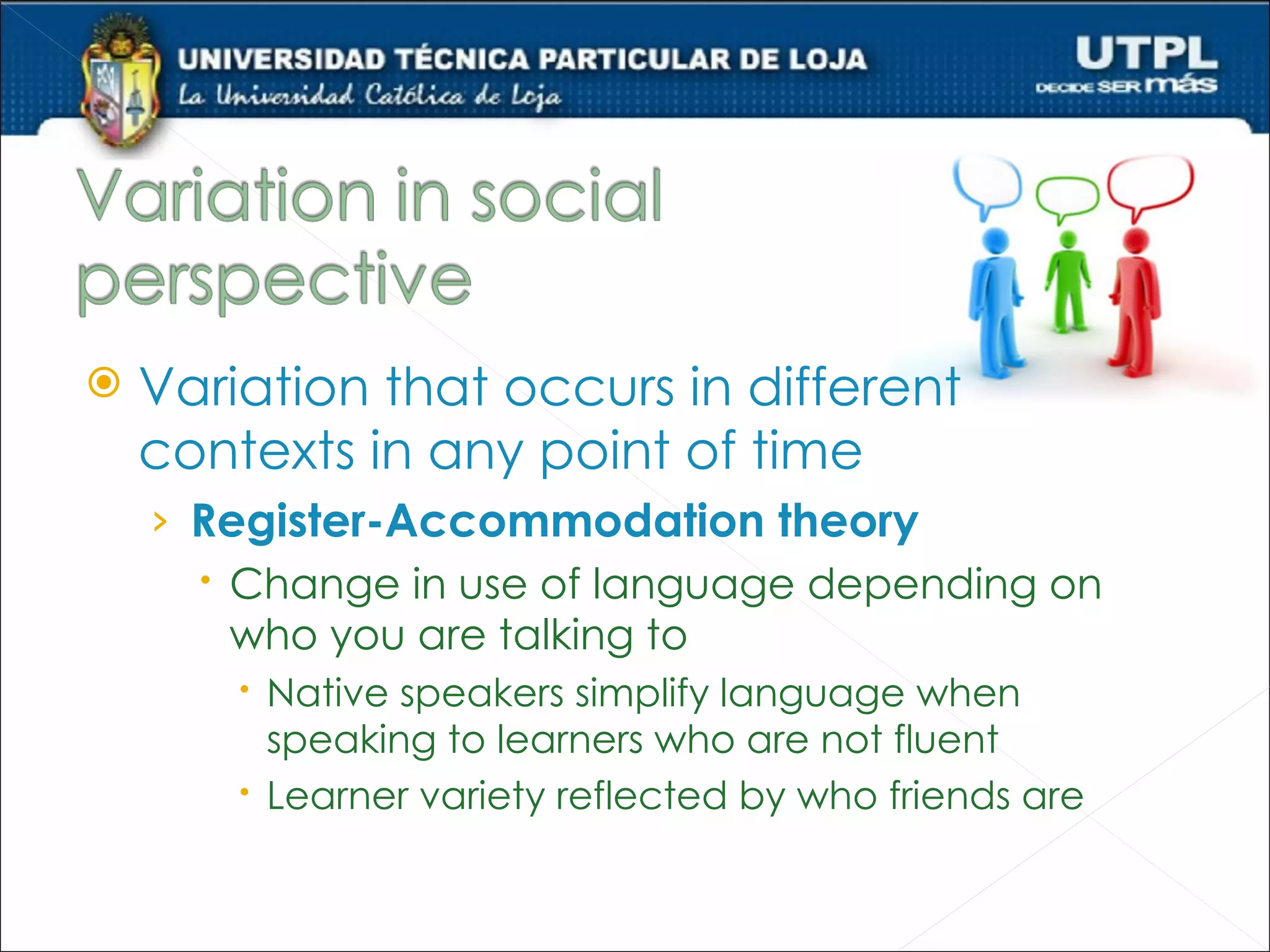 UNIVERSIDAD TÉCNICA PARTICULAR DE LOJA
La Universidad Católica de Loja

UTPL
DECIDE SER más

Variation in social perspective

Variation that occurs in different contexts in any point of time

Register-Accommodation theory

Change in use of language depending on who you are talking to

Native speakers simplify language when speaking to learners who are not fluent

Learner variety reflected by who friends are